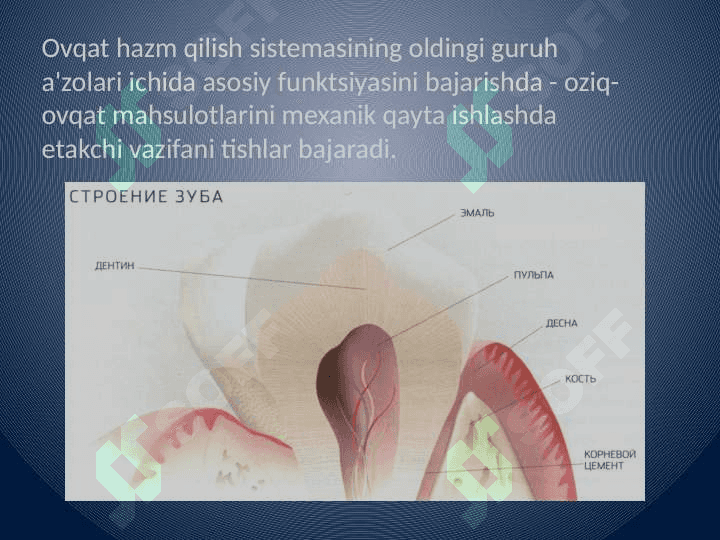 Ovqat hazm qilish sistemasining oldingi guruh a'zolari ichida asosiy funktsiyasini bajarishda - oziq-ovqat mahsulotlarini mexanik qayta ishlashda etakchi vazifani tishlar bajaradi.

СТРОЕНИЕ ЗУБА

ЭМАЛЬ

ДЕНТИН

ПУЛЬПА

ДЕСНА

КОСТЬ

КОРНЕВОЙ ЦЕМЕНТ